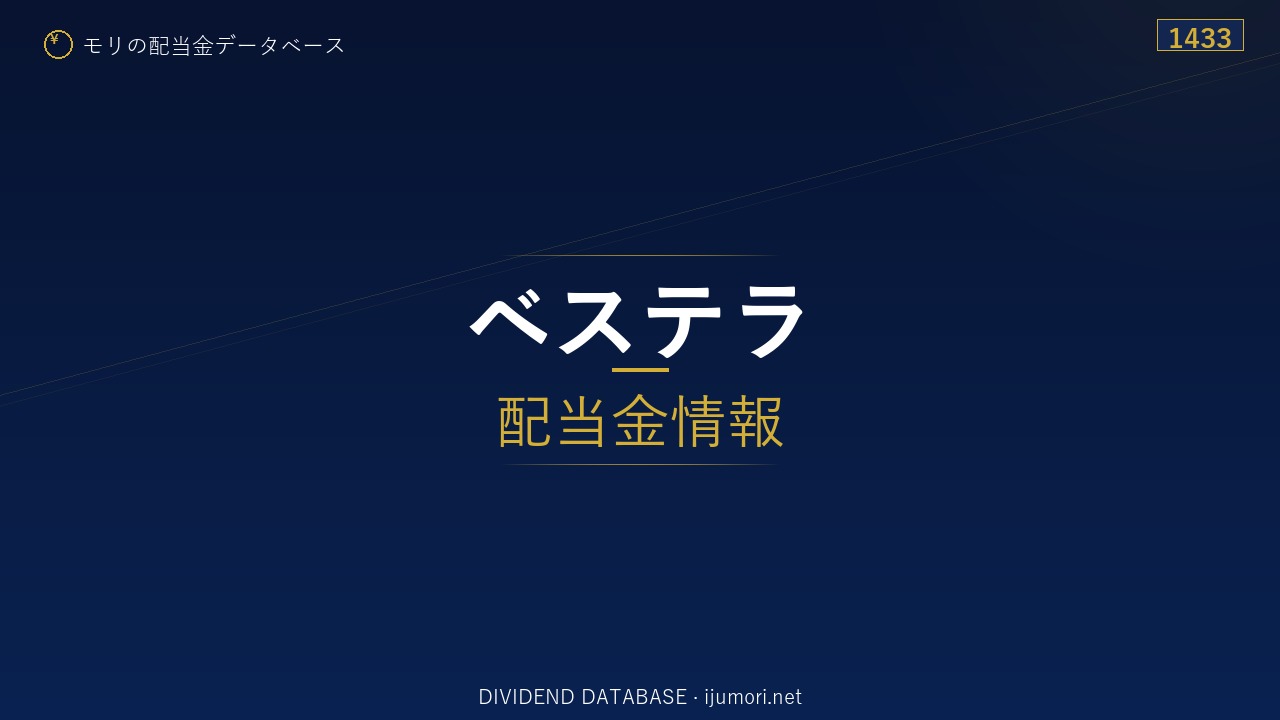 ¥ モリの配当金データベース

1433

ベステラ

配当金情報

DIVIDEND DATABASE · ijumori.net